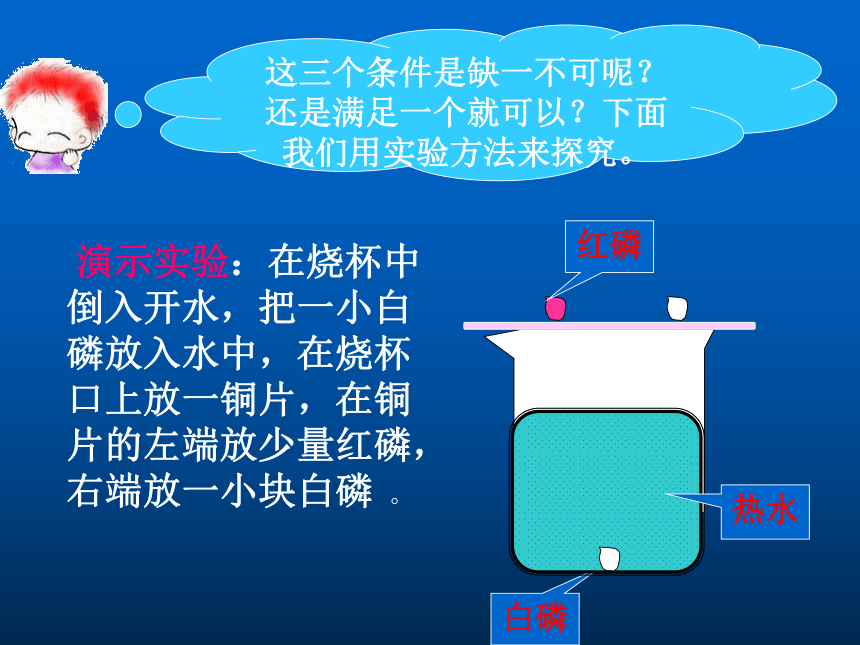 这三个条件是缺一不可呢？还是满足一个就可以？下面我们用实验方法来探究。

演示实验：在烧杯中倒入开水，把一小白磷放入水中，在烧杯口上放一铜片，在铜片的左端放少量红磷，右端放一小块白磷 。

红磷

热水

白磷